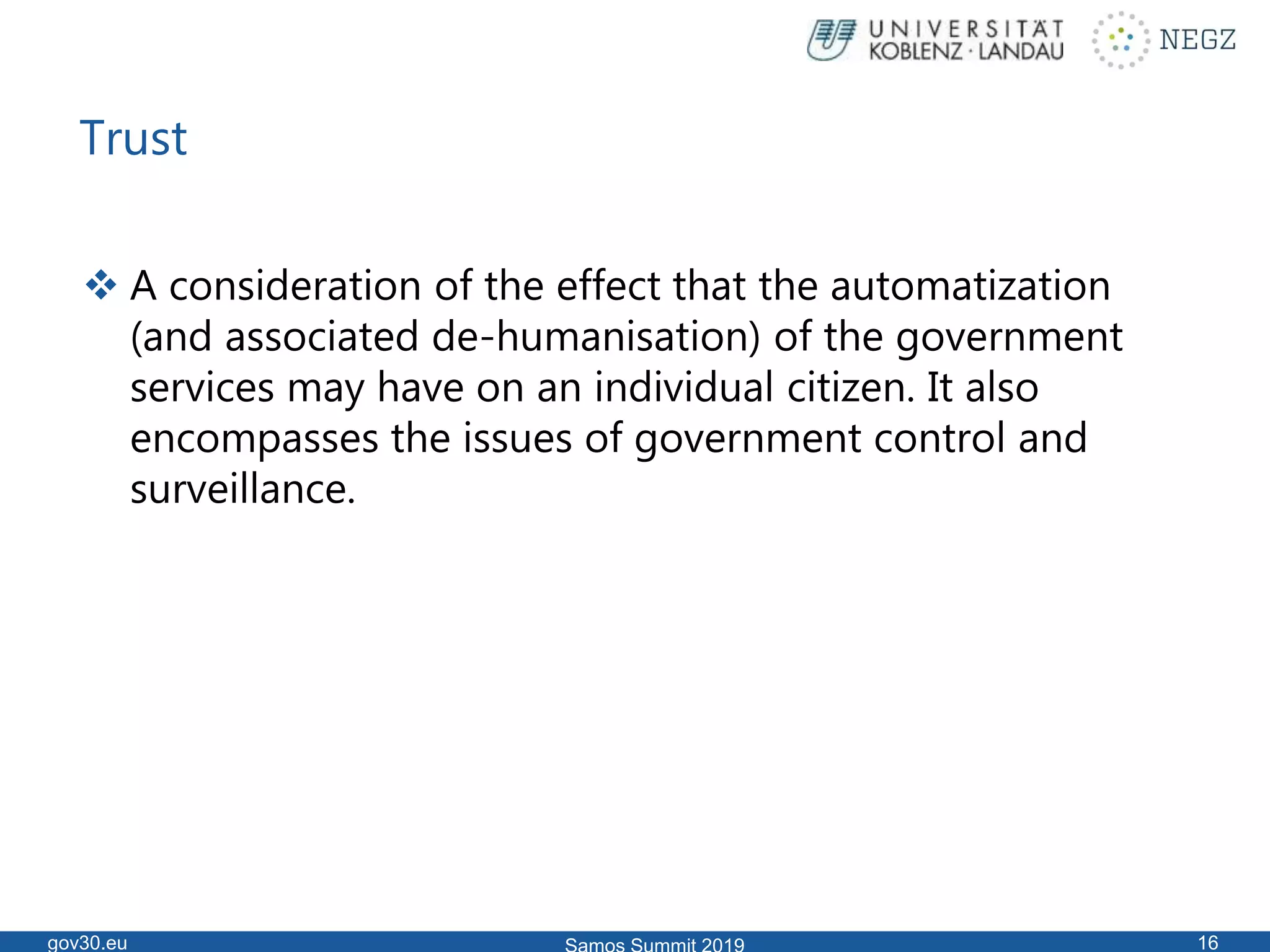 UNIVERSITÄT KOBLENZ · LANDAU

NEGZ

Trust

❖ A consideration of the effect that the automatization (and associated de-humanisation) of the government services may have on an individual citizen. It also encompasses the issues of government control and surveillance.

gov30.eu

Samos Summit 2019

16